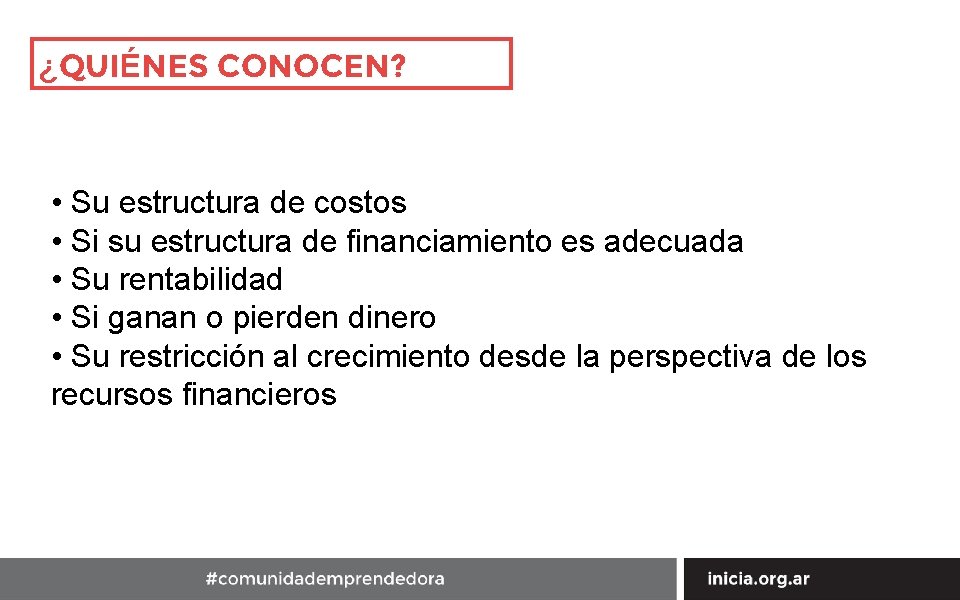 ¿QUIÉNES CONOCEN?

• Su estructura de costos
• Si su estructura de financiamiento es adecuada
• Su rentabilidad
• Si ganan o pierden dinero
• Su restricción al crecimiento desde la perspectiva de los recursos financieros

#comunidademprendedora

inicia.org.ar